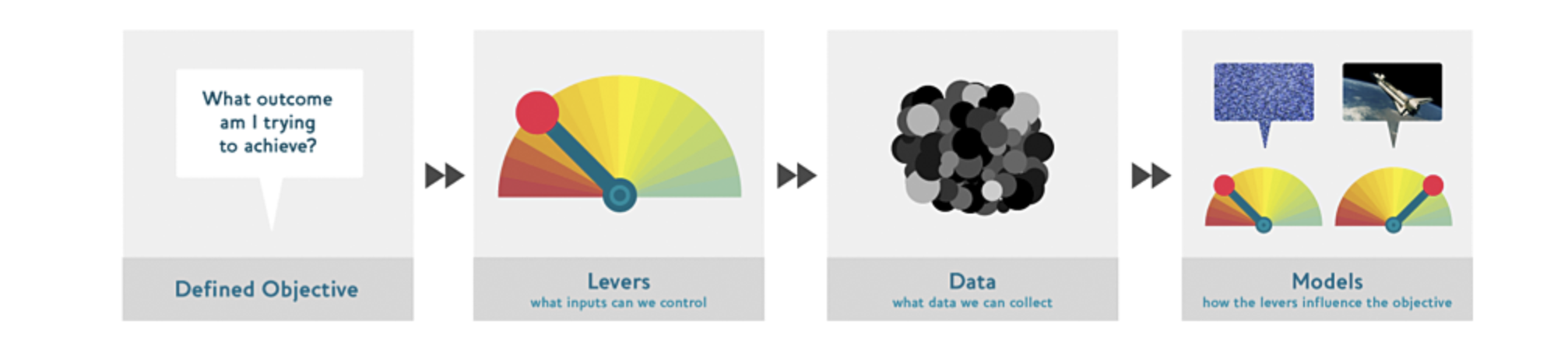 What outcome am I trying to achieve?

Defined Objective

Levers
what inputs can we control

Data
what data we can collect

Models
how the levers influence the objective